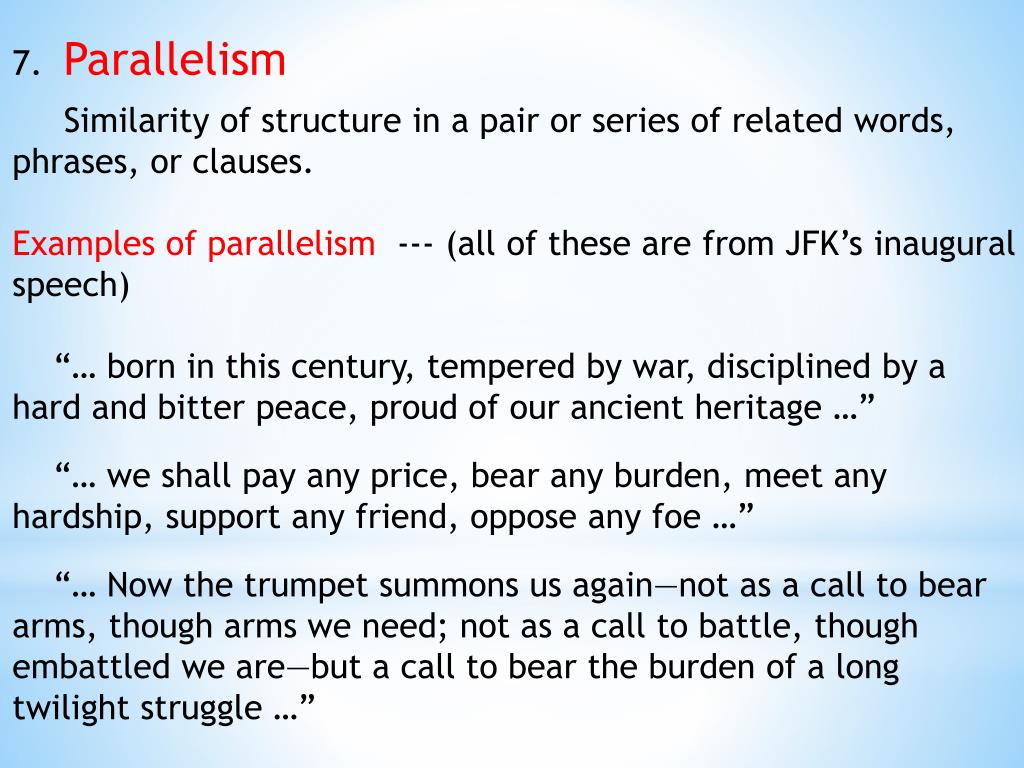 7. Parallelism

Similarity of structure in a pair or series of related words, phrases, or clauses.

Examples of parallelism --- (all of these are from JFK’s inaugural speech)

“… born in this century, tempered by war, disciplined by a hard and bitter peace, proud of our ancient heritage …”

“… we shall pay any price, bear any burden, meet any hardship, support any friend, oppose any foe …”

“… Now the trumpet summons us again—not as a call to bear arms, though arms we need; not as a call to battle, though embattled we are—but a call to bear the burden of a long twilight struggle …”